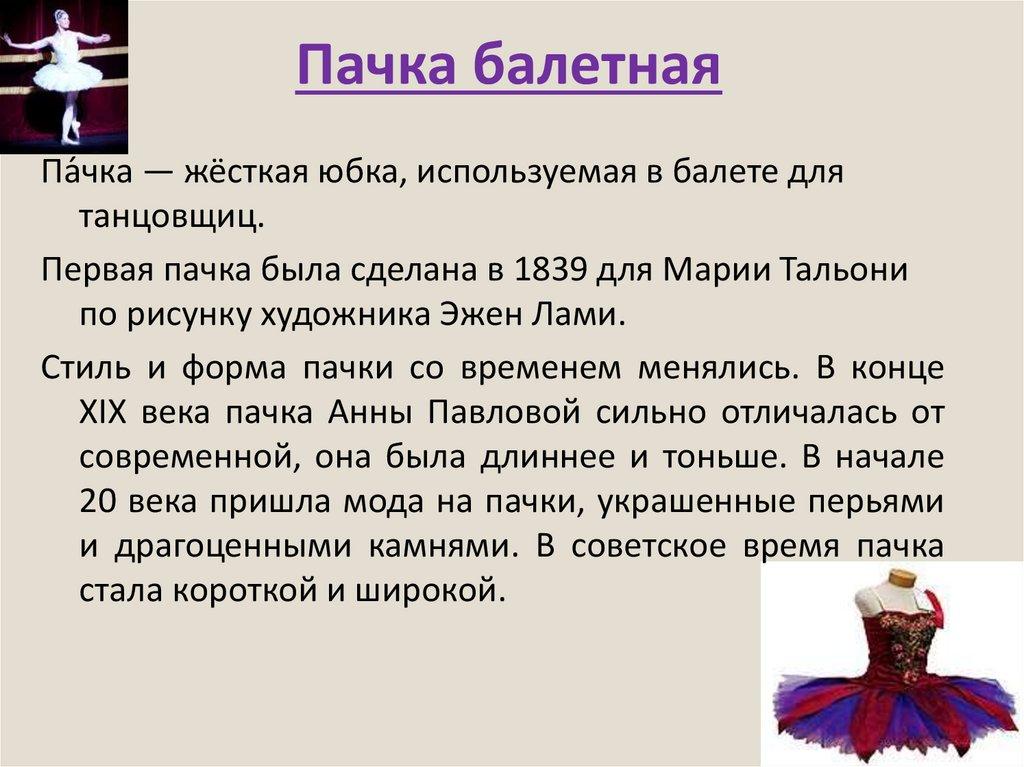 Пачка балетная

Па́чка — жёсткая юбка, используемая в балете для танцовщиц.

Первая пачка была сделана в 1839 для Марии Тальони по рисунку художника Эжен Лами.

Стиль и форма пачки со временем менялись. В конце XIX века пачка Анны Павловой сильно отличалась от современной, она была длиннее и тоньше. В начале 20 века пришла мода на пачки, украшенные перьями и драгоценными камнями. В советское время пачка стала короткой и широкой.